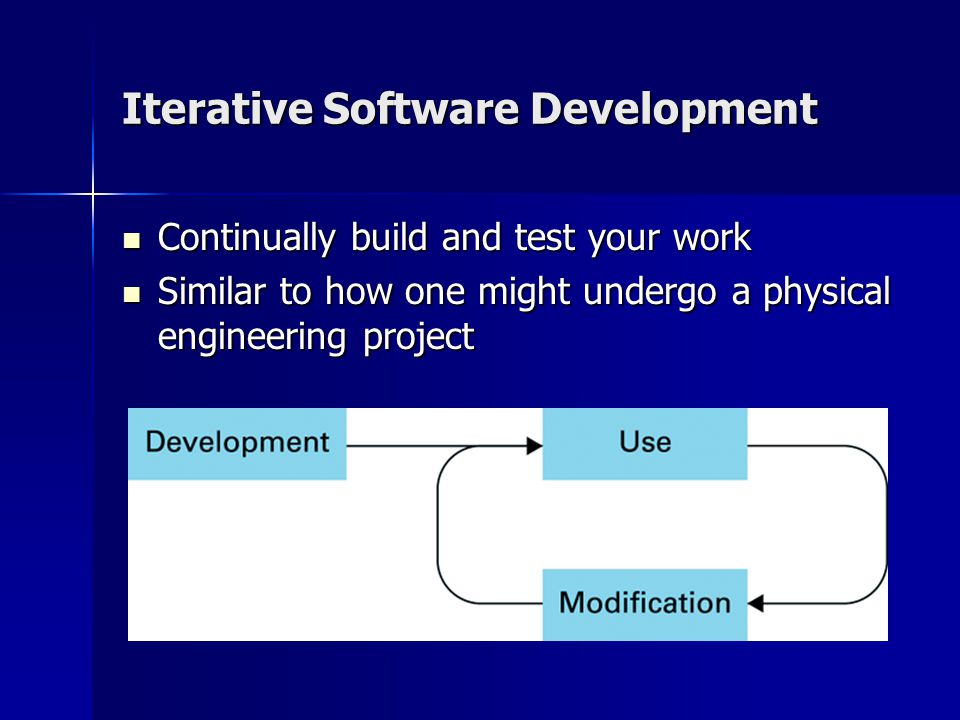 Iterative Software Development

- Continually build and test your work
- Similar to how one might undergo a physical engineering project

Development

Use

Modification